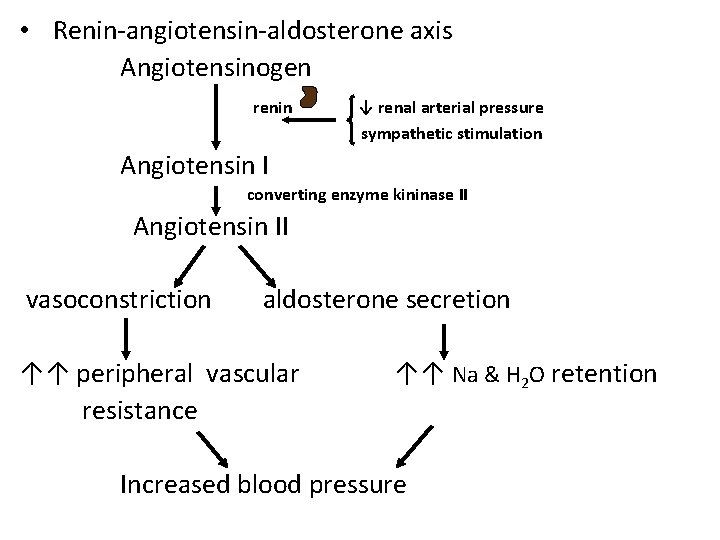 • Renin-angiotensin-aldosterone axis

Angiotensinogen

renin

↓ renal arterial pressure
sympathetic stimulation

Angiotensin I

converting enzyme kininase II

Angiotensin II

vasoconstriction

aldosterone secretion

↑↑ peripheral vascular resistance

↑↑ Na & $H_2O$ retention

Increased blood pressure